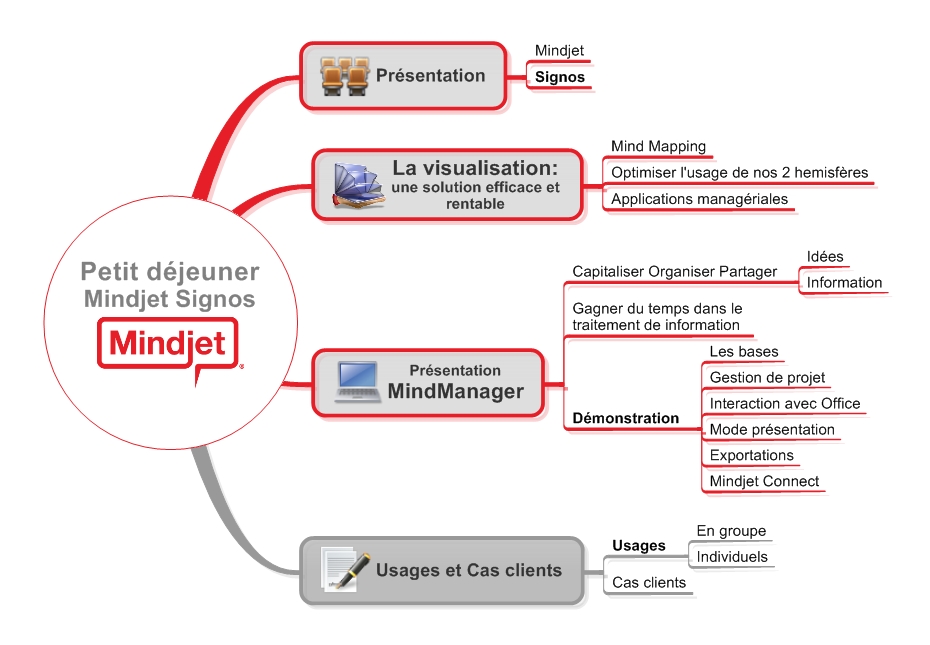 Petit déjeuner Mindjet Signos

Mindjet

Présentation

Mindjet

Signos

La visualisation: une solution efficace et rentable

Mind Mapping

Optimiser l'usage de nos 2 hemisfères

Applications managériales

Présentation MindManager

Capitaliser Organiser Partager

Idées

Information

Gagner du temps dans le traitement de information

Démonstration

Les bases

Gestion de projet

Interaction avec Office

Mode présentation

Exportations

Mindjet Connect

Usages et Cas clients

Usages

En groupe

Individuels

Cas clients